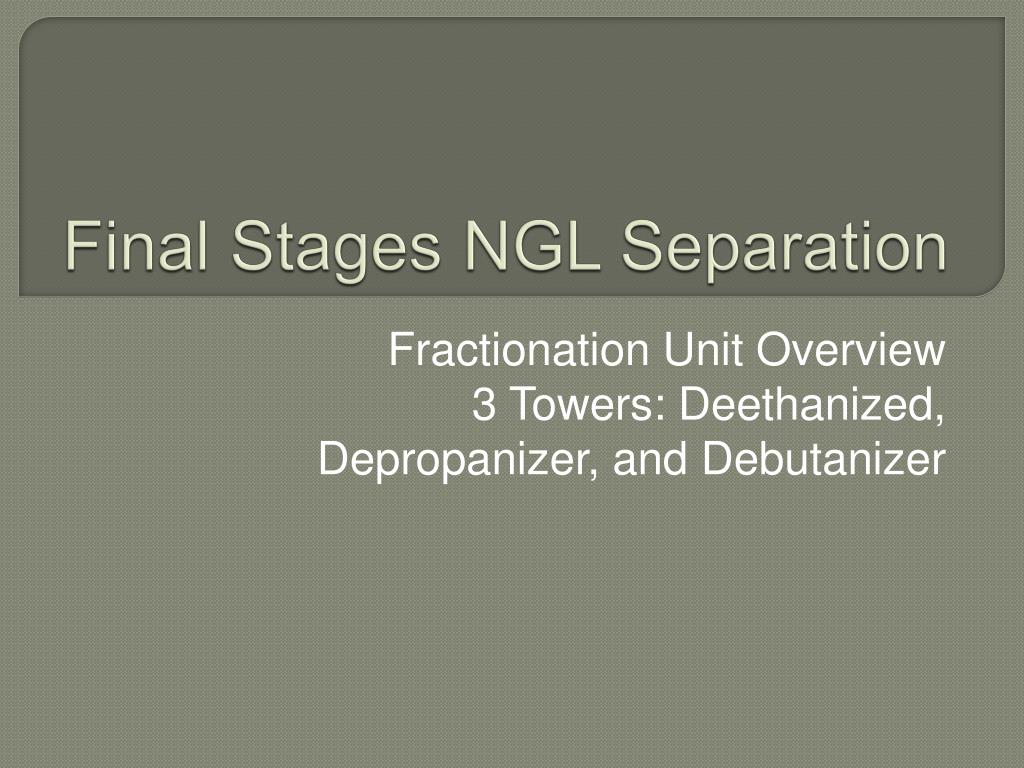 Final Stages NGL Separation

Fractionation Unit Overview
3 Towers: Deethanized, Depropanizer, and Debutanizer